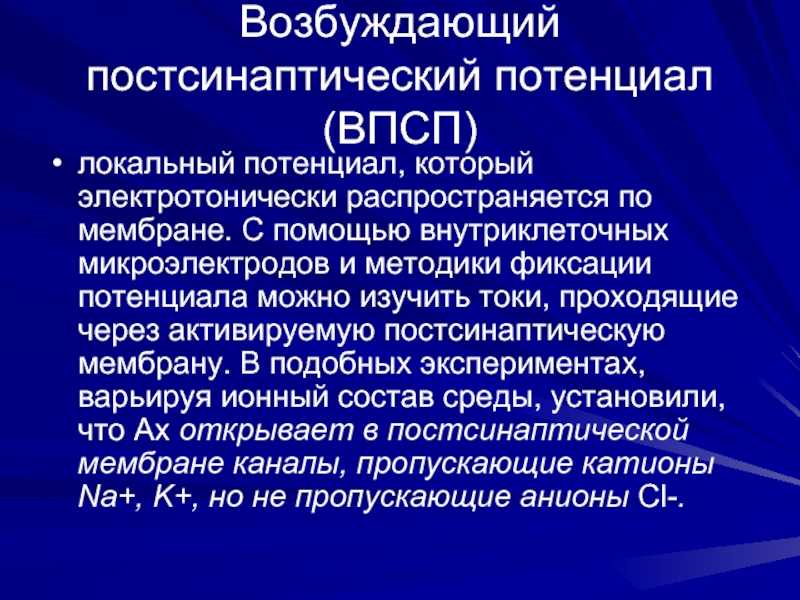 Возбуждающий постсинаптический потенциал (ВПСП)

• локальный потенциал, который электротонически распространяется по мембране. С помощью внутриклеточных микроэлектродов и методики фиксации потенциала можно изучить токи, проходящие через активируемую постсинаптическую мембрану. В подобных экспериментах, варьируя ионный состав среды, установили, что Ах открывает в постсинаптической мембране каналы, пропускающие катионы Na+, K+, но не пропускающие анионы Cl-.